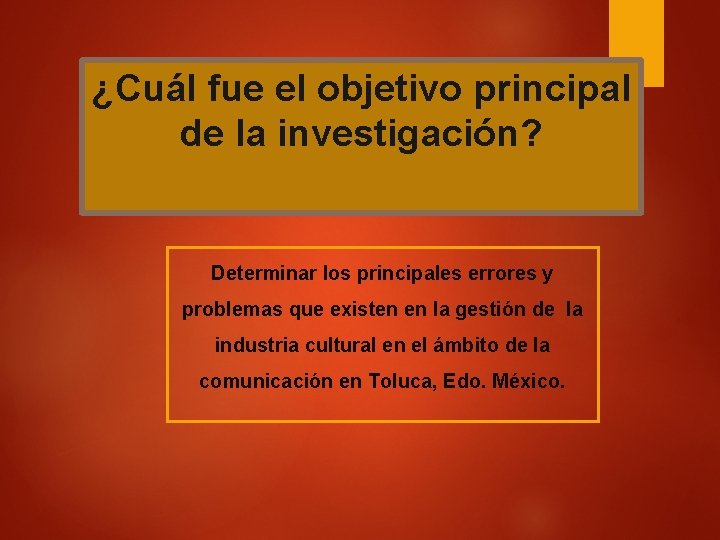 ¿Cuál fue el objetivo principal de la investigación?

Determinar los principales errores y problemas que existen en la gestión de la industria cultural en el ámbito de la comunicación en Toluca, Edo. México.